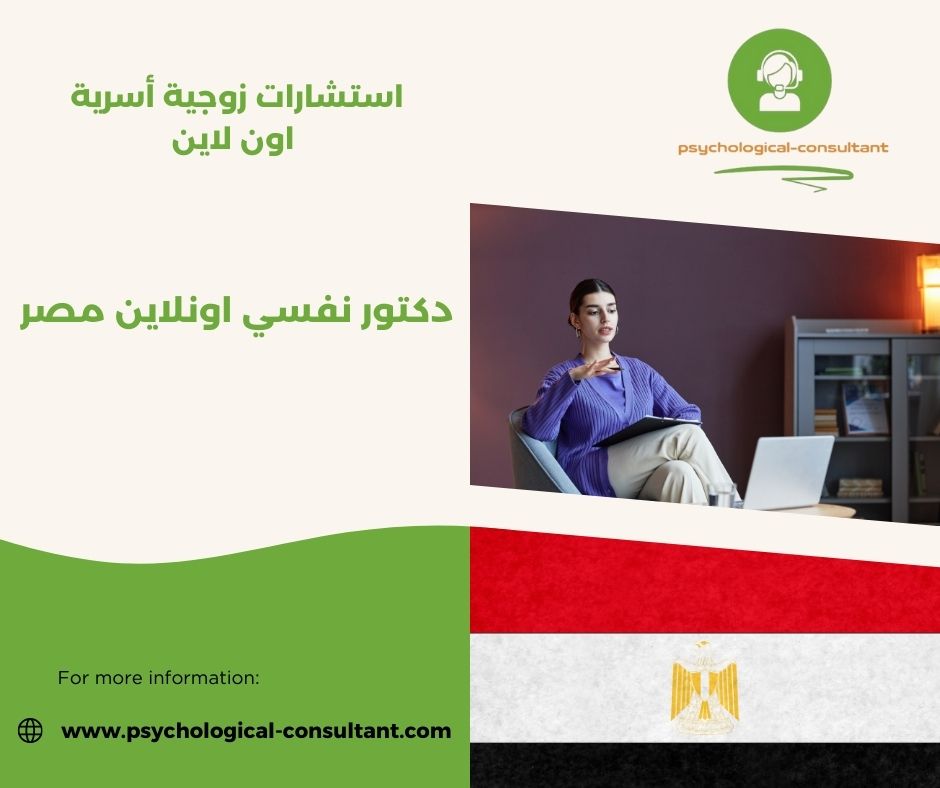 استشارات زوجية أسرية
اون لاين

psychological-consultant

دكتور نفسي اونلاين مصر

For more information:

www.psychological-consultant.com